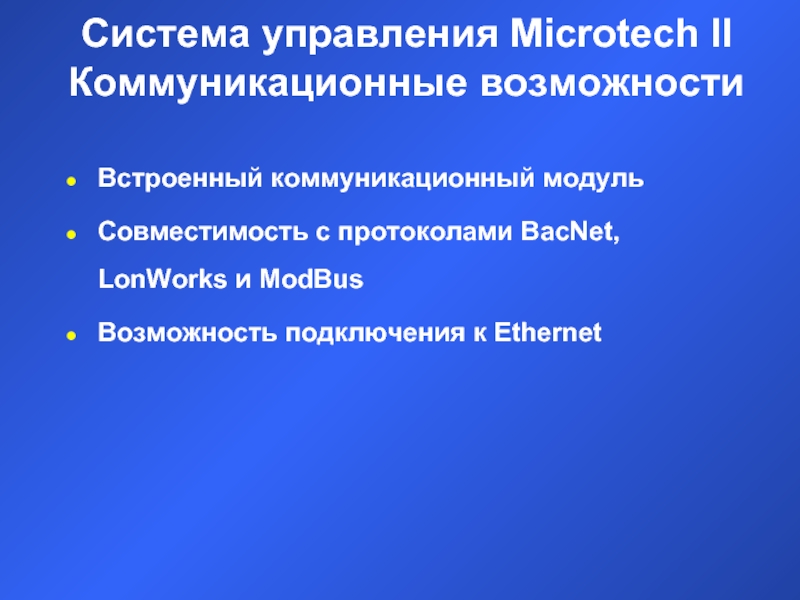 Система управления Microtech II
Коммуникационные возможности

- Встроенный коммуникационный модуль
- Совместимость с протоколами BacNet, LonWorks и ModBus
- Возможность подключения к Ethernet